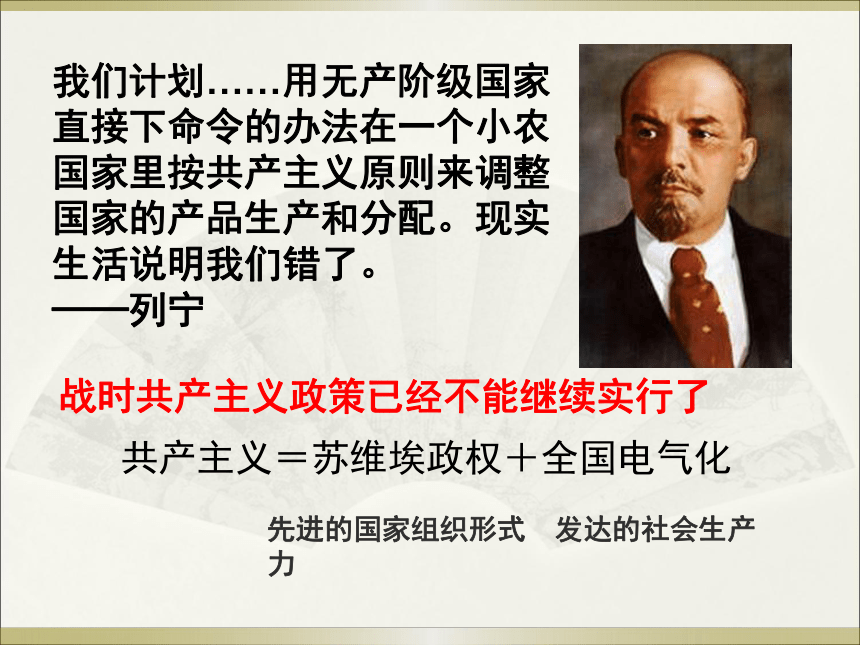 我们计划……用无产阶级国家直接下命令的办法在一个小农国家里按共产主义原则来调整国家的产品生产和分配。现实生活说明我们错了。
——列宁

战时共产主义政策已经不能继续实行了

共产主义＝苏维埃政权＋全国电气化

先进的国家组织形式　发达的社会生产力